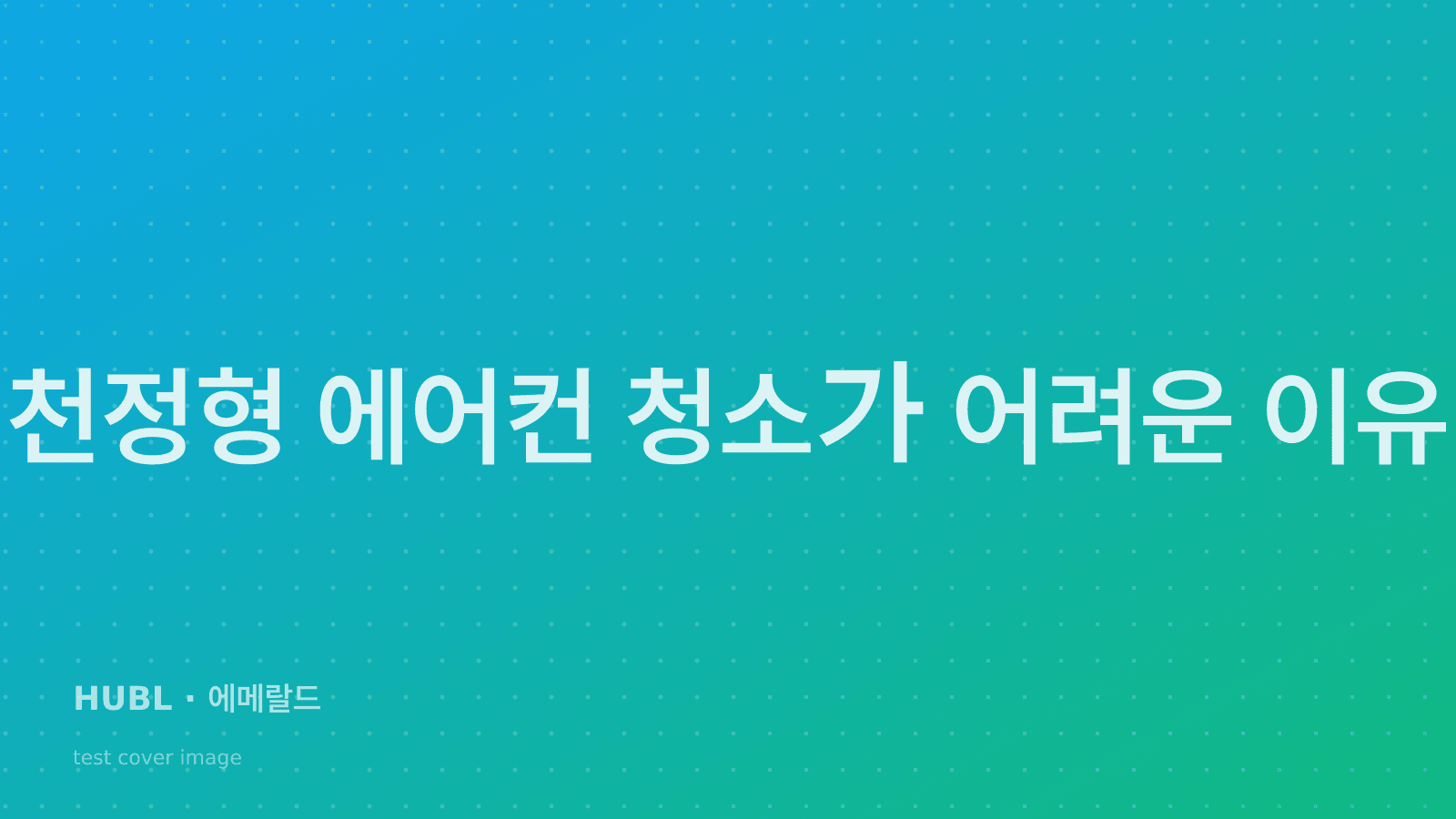 천정형 에어컨 청소가 어려운 이유

HUBL · 에메랄드

test cover image